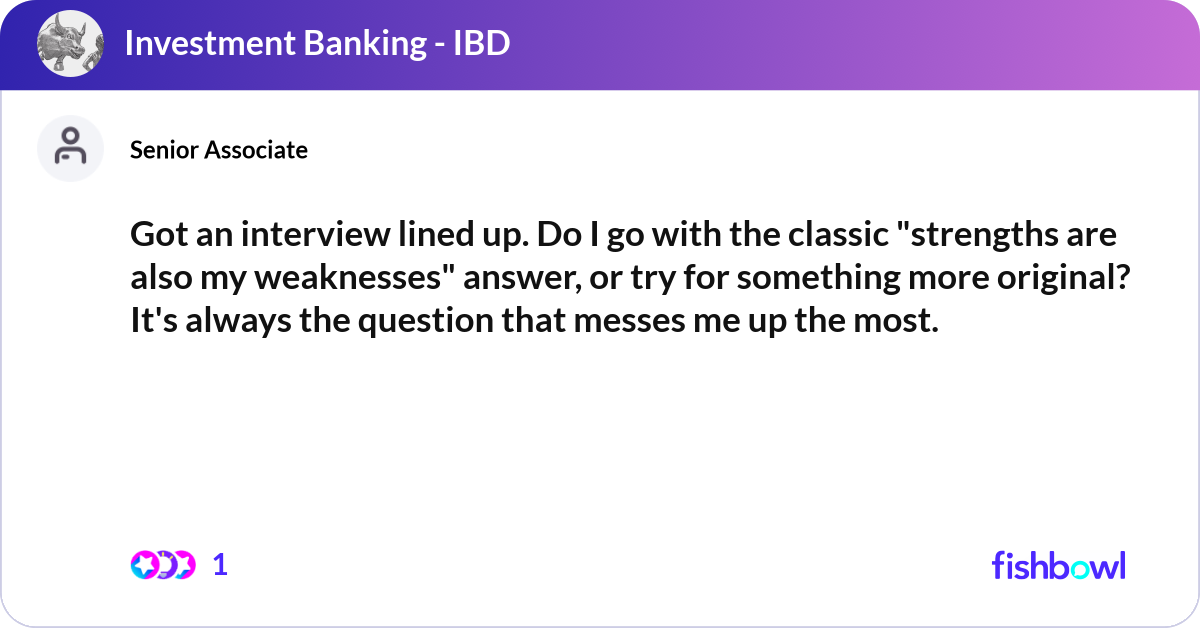 Investment Banking - IBD

Senior Associate

Got an interview lined up. Do I go with the classic "strengths are also my weaknesses" answer, or try for something more original? It's always the question that messes me up the most.

1

fishbowl